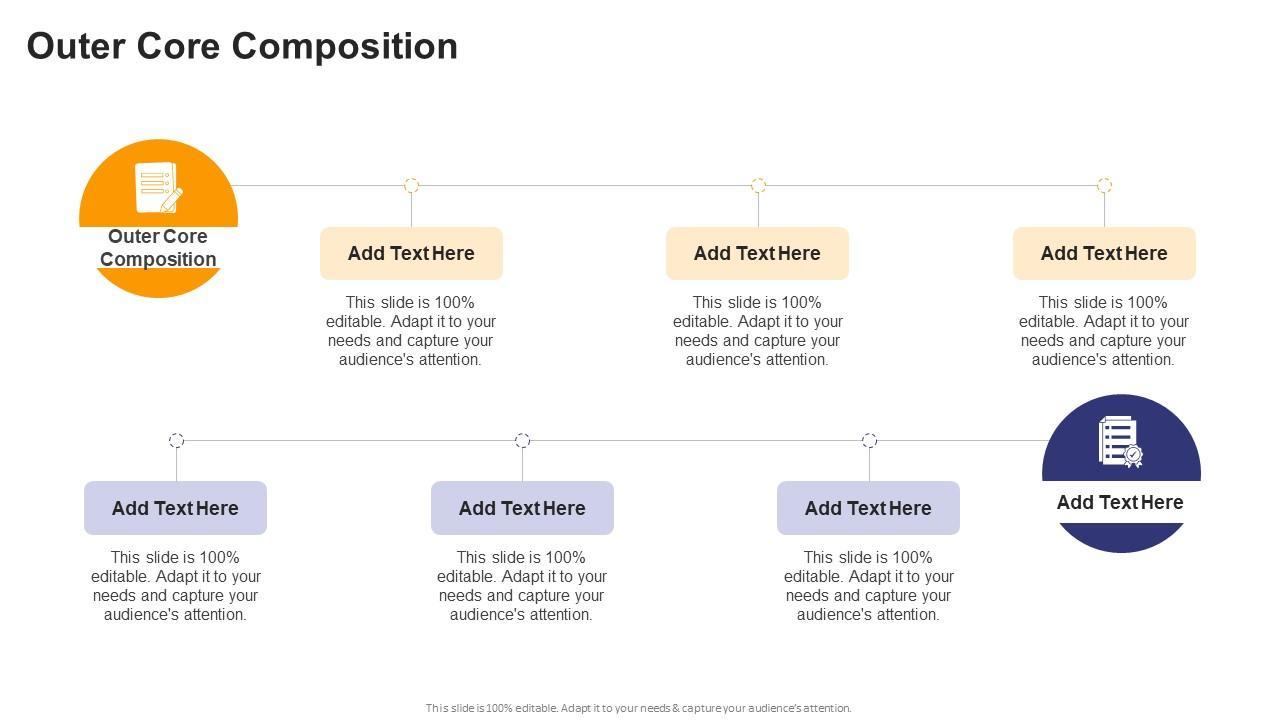 Outer Core Composition

Outer Core Composition

Add Text Here

This slide is 100% editable. Adapt it to your needs and capture your audience's attention.

Add Text Here

This slide is 100% editable. Adapt it to your needs and capture your audience's attention.

Add Text Here

This slide is 100% editable. Adapt it to your needs and capture your audience's attention.

Add Text Here

This slide is 100% editable. Adapt it to your needs and capture your audience's attention.

Add Text Here

This slide is 100% editable. Adapt it to your needs and capture your audience's attention.

Add Text Here

This slide is 100% editable. Adapt it to your needs and capture your audience's attention.

Add Text Here

This slide is 100% editable. Adapt it to your needs & capture your audience's attention.